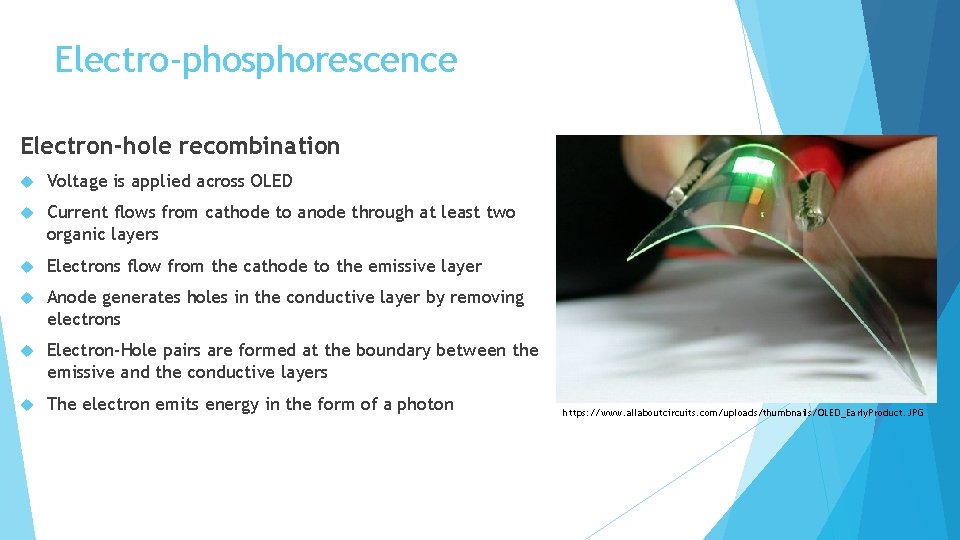 Electro-phosphorescence

Electron-hole recombination

Voltage is applied across OLED

Current flows from cathode to anode through at least two organic layers

Electrons flow from the cathode to the emissive layer

Anode generates holes in the conductive layer by removing electrons

Electron-Hole pairs are formed at the boundary between the emissive and the conductive layers

The electron emits energy in the form of a photon

https://www.allaboutcircuits.com/uploads/thumbnails/OLED_EarlyProduct.JPG